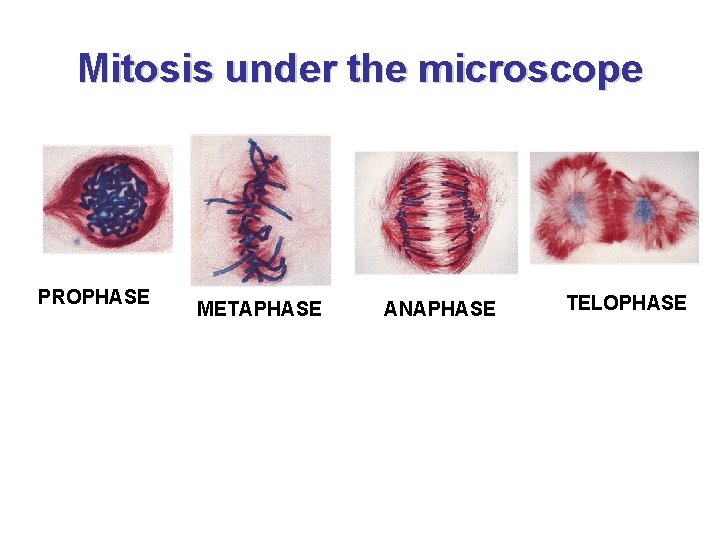 Mitosis under the microscope

PROPHASE

METAPHASE

ANAPHASE

TELOPHASE